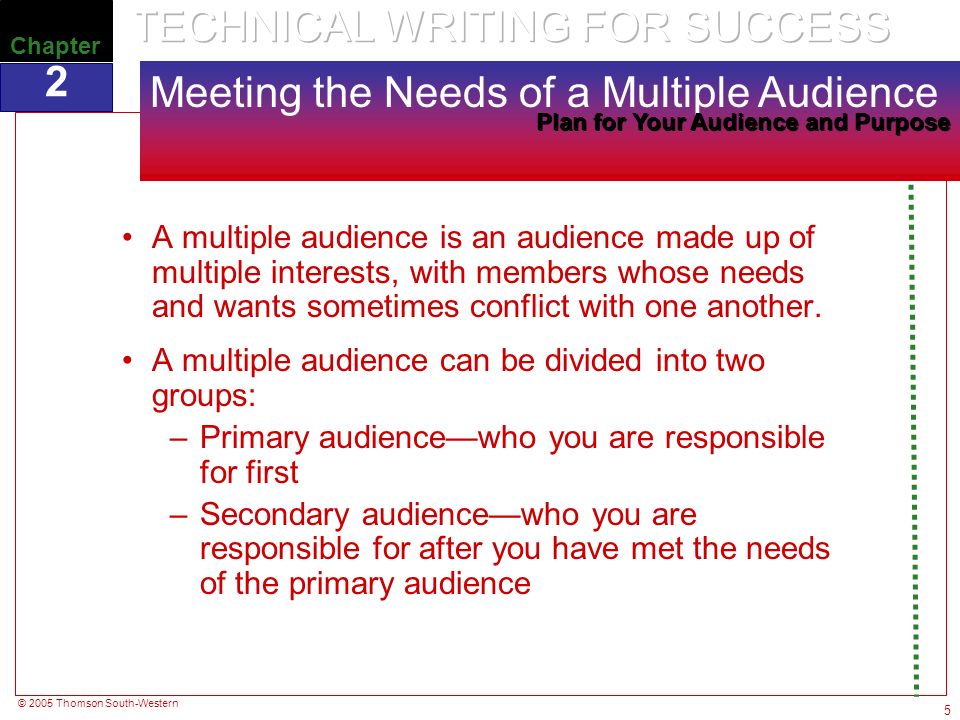 Chapter
2
TECHNICAL WRITING FOR SUCCESS
Meeting the Needs of a Multiple Audience
Plan for Your Audience and Purpose

• A multiple audience is an audience made up of multiple interests, with members whose needs and wants sometimes conflict with one another.

• A multiple audience can be divided into two groups:
– Primary audience—who you are responsible for first
– Secondary audience—who you are responsible for after you have met the needs of the primary audience

© 2005 Thomson South-Western
5